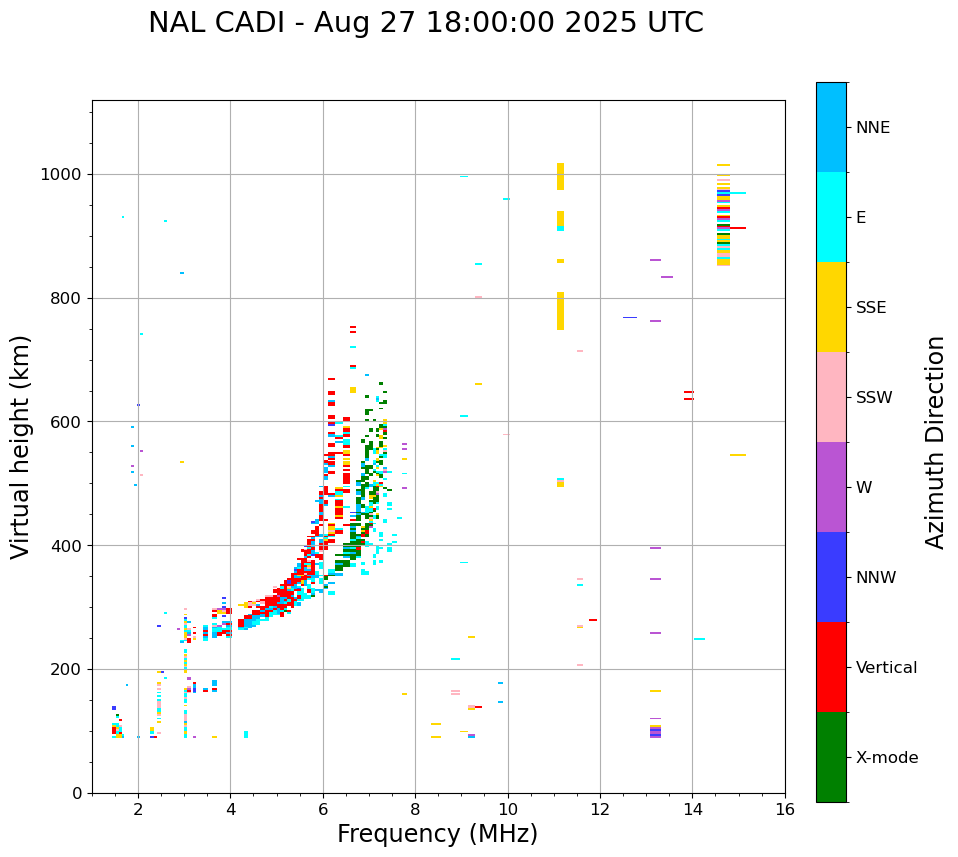 NAL CADI - Aug 27 18:00:00 2025 UTC

Virtual height (km)

1000
800
600
400
200
0

2
4
6
8
10
12
14
16

Frequency (MHz)

NNE
E
SSE
SSW
W
NNW
Vertical
X-mode

Azimuth Direction